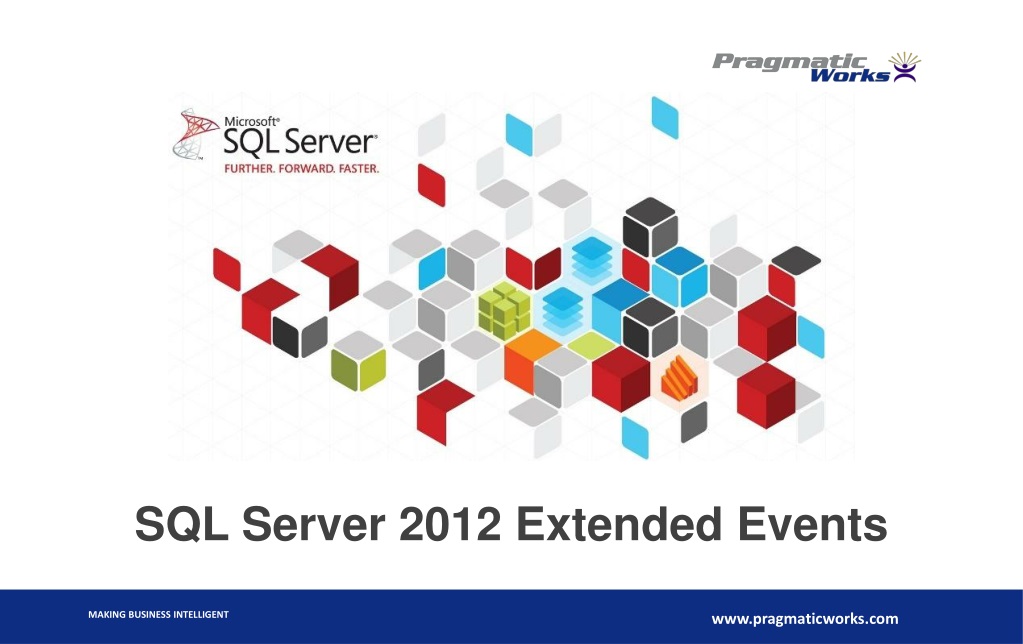 Pragmatic Works

Microsoft® SQL Server®
FURTHER. FORWARD. FASTER.

SQL Server 2012 Extended Events

MAKING BUSINESS INTELLIGENT

www.pragmaticworks.com